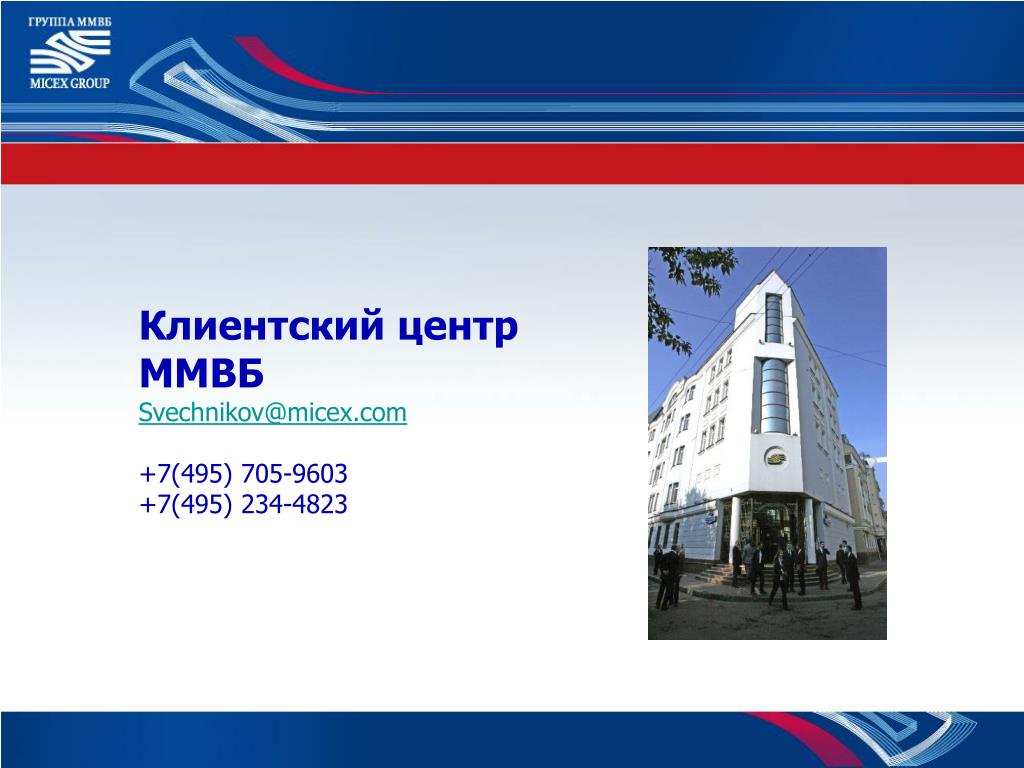 ГРУППА ММВБ
MICEX GROUP

Клиентский центр ММВБ
Svechnikov@micex.com

+7(495) 705-9603
+7(495) 234-4823